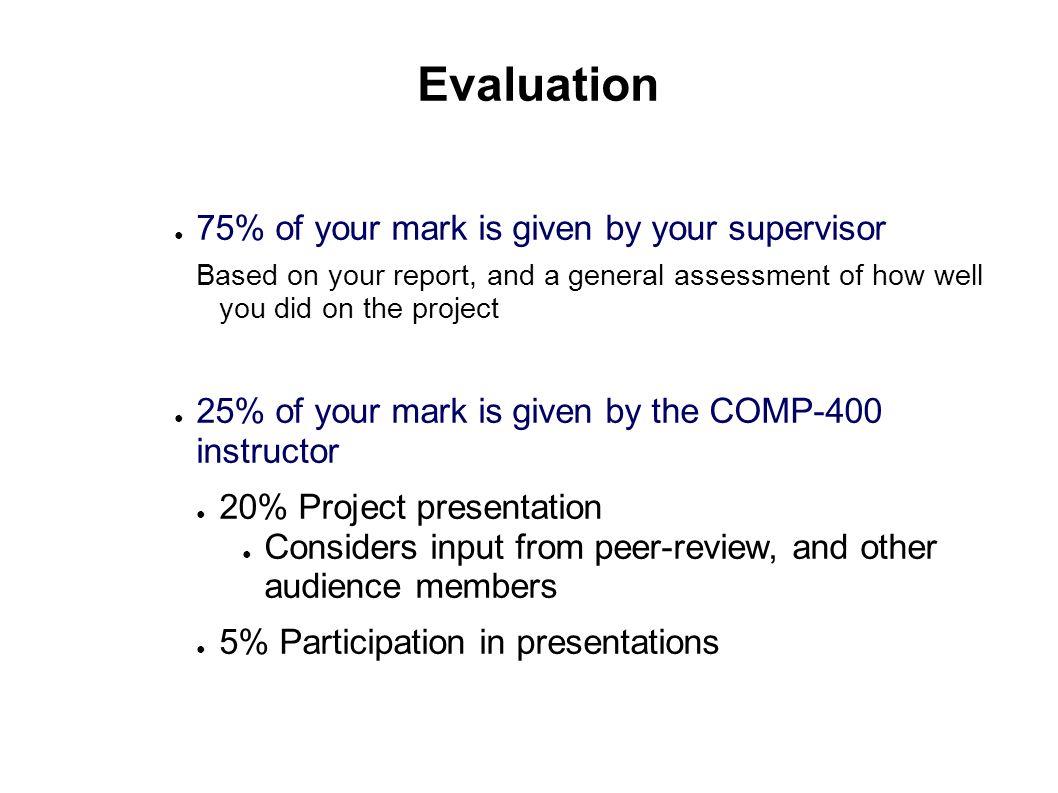 Evaluation

● 75% of your mark is given by your supervisor

Based on your report, and a general assessment of how well you did on the project

● 25% of your mark is given by the COMP-400 instructor

● 20% Project presentation

● Considers input from peer-review, and other audience members

● 5% Participation in presentations